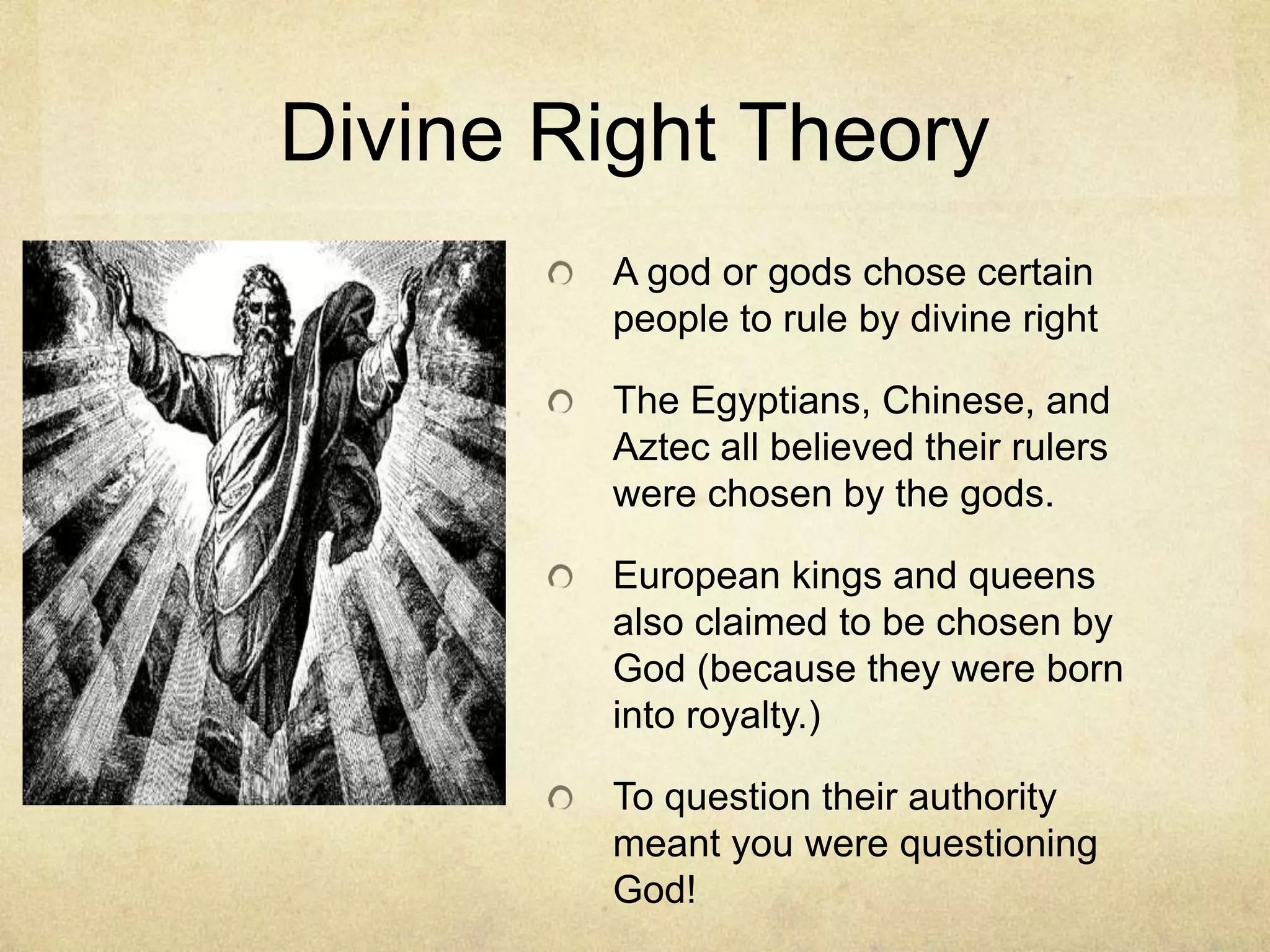 Divine Right Theory

A god or gods chose certain people to rule by divine right

The Egyptians, Chinese, and Aztec all believed their rulers were chosen by the gods.

European kings and queens also claimed to be chosen by God (because they were born into royalty.)

To question their authority meant you were questioning God!